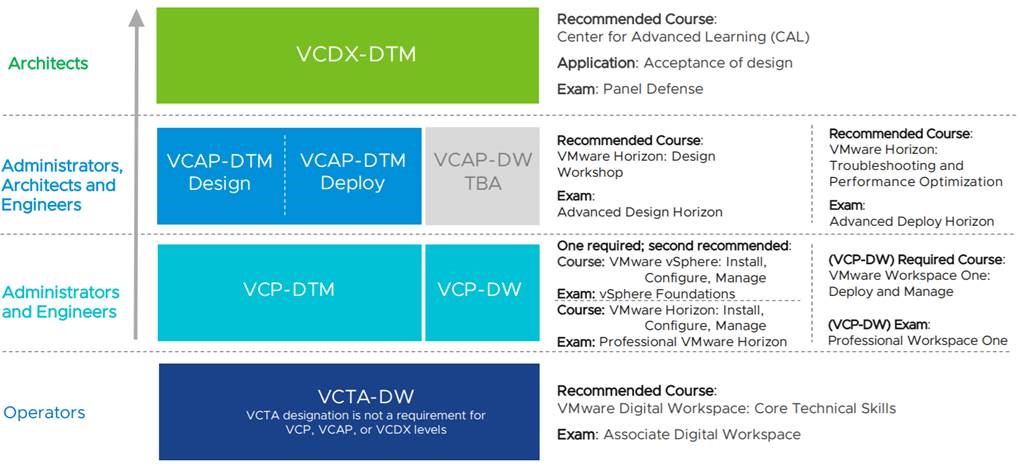 Architects

VCDX-DTM

Recommended Course:
Center for Advanced Learning (CAL)

Application: Acceptance of design

Exam: Panel Defense

Administrators, Architects and Engineers

VCAP-DTM Design

VCAP-DTM Deploy

VCAP-DW TBA

Recommended Course:
VMware Horizon: Design Workshop

Exam:
Advanced Design Horizon

Recommended Course:
VMware Horizon: Troubleshooting and Performance Optimization

Exam:
Advanced Deploy Horizon

Administrators and Engineers

VCP-DTM

VCP-DW

One required; second recommended:
Course: VMware vSphere: Install, Configure, Manage
Exam: vSphere Foundations
Course: VMware Horizon: Install, Configure, Manage
Exam: Professional VMware Horizon

(VCP-DW) Required Course:
VMware Workspace One: Deploy and Manage

(VCP-DW) Exam:
Professional Workspace One

Operators

VCTA-DW
VCTA designation is not a requirement for VCP, VCAP, or VCDX levels

Recommended Course:
VMware Digital Workspace: Core Technical Skills

Exam: Associate Digital Workspace